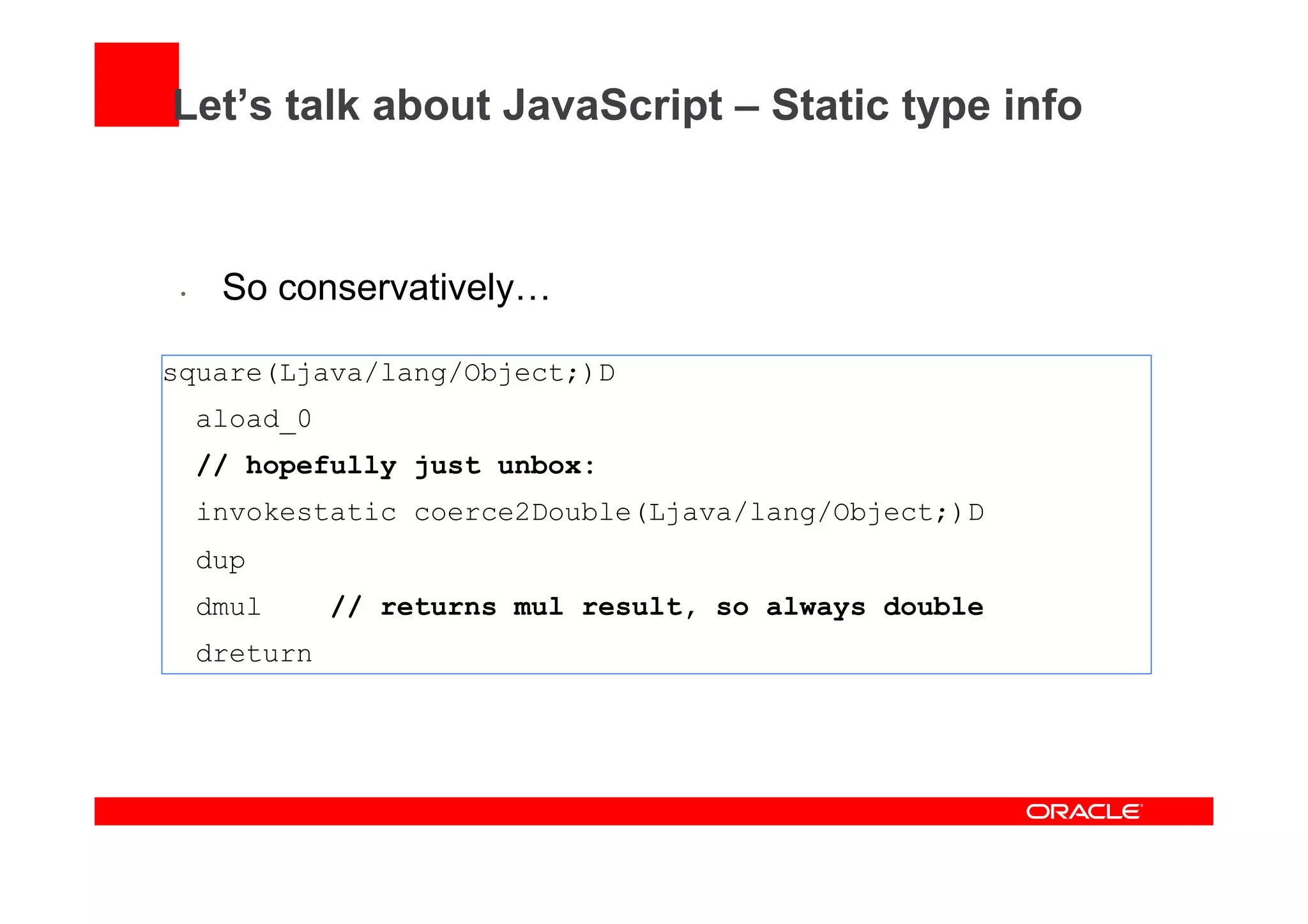 Let’s talk about JavaScript – Static type info

• So conservatively…

square(Ljava/lang/Object;)D
aload_0
// hopefully just unbox:
invokestatic coerce2Double(Ljava/lang/Object;)D
dup
dmul // returns mul result, so always double
dreturn

ORACLE